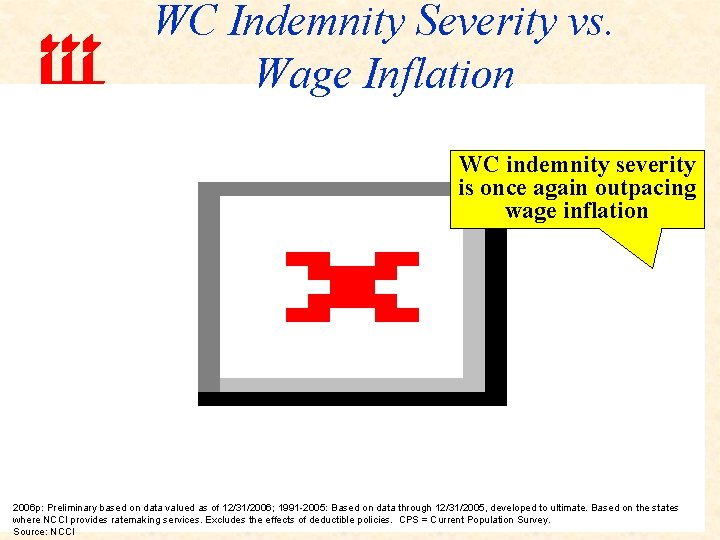 WC Indemnity Severity vs. Wage Inflation

WC indemnity severity is once again outpacing wage inflation

2006p: Preliminary based on data valued as of 12/31/2006; 1991-2005: Based on data through 12/31/2005, developed to ultimate. Based on the states where NCCI provides ratemaking services. Excludes the effects of deductible policies. CPS = Current Population Survey.
Source: NCCI